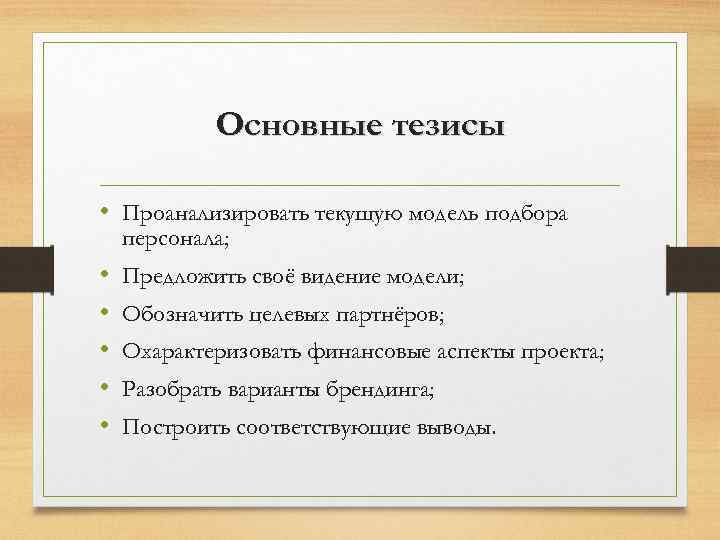 Основные тезисы

• Проанализировать текущую модель подбора персонала;
• Предложить своё видение модели;
• Обозначить целевых партнёров;
• Охарактеризовать финансовые аспекты проекта;
• Разобрать варианты брендинга;
• Построить соответствующие выводы.